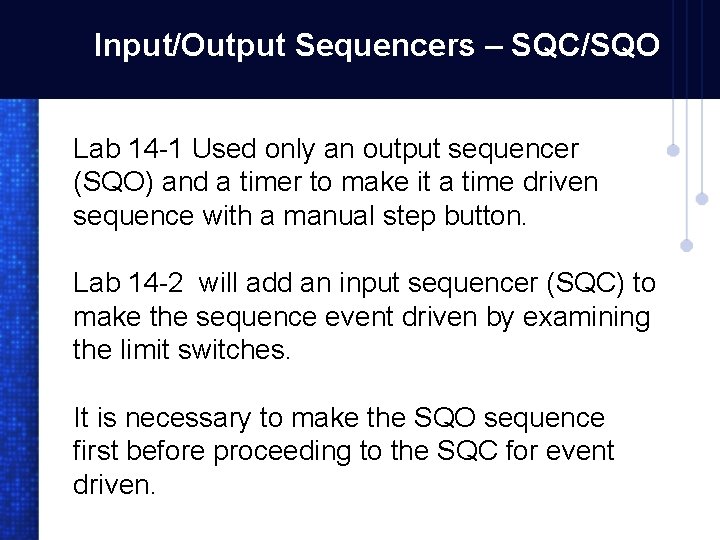 Input/Output Sequencers – SQC/SQO

Lab 14-1 Used only an output sequencer (SQO) and a timer to make it a time driven sequence with a manual step button.

Lab 14-2 will add an input sequencer (SQC) to make the sequence event driven by examining the limit switches.

It is necessary to make the SQO sequence first before proceeding to the SQC for event driven.